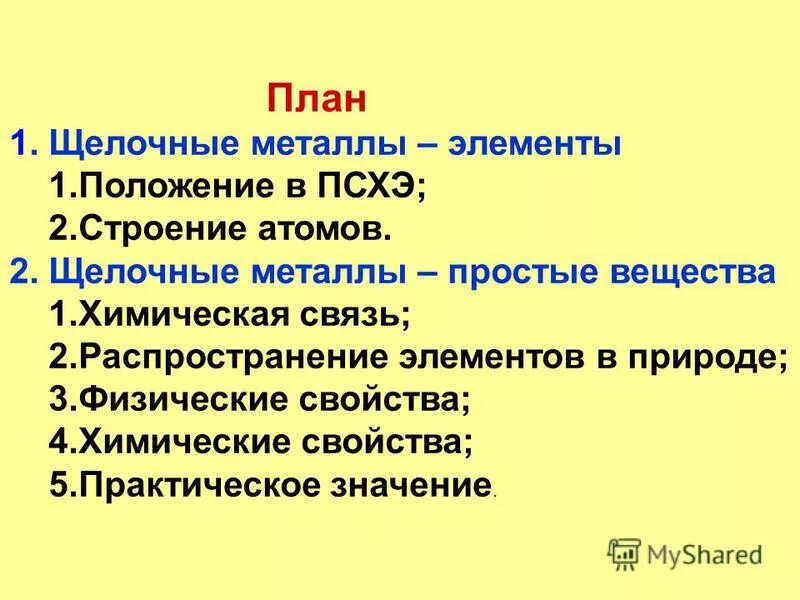 План
1. Щелочные металлы – элементы
1.Положение в ПСХЭ;
2.Строение атомов.
2. Щелочные металлы – простые вещества
1.Химическая связь;
2.Распространение элементов в природе;
3.Физические свойства;
4.Химические свойства;
5.Практическое значение.

MyShared